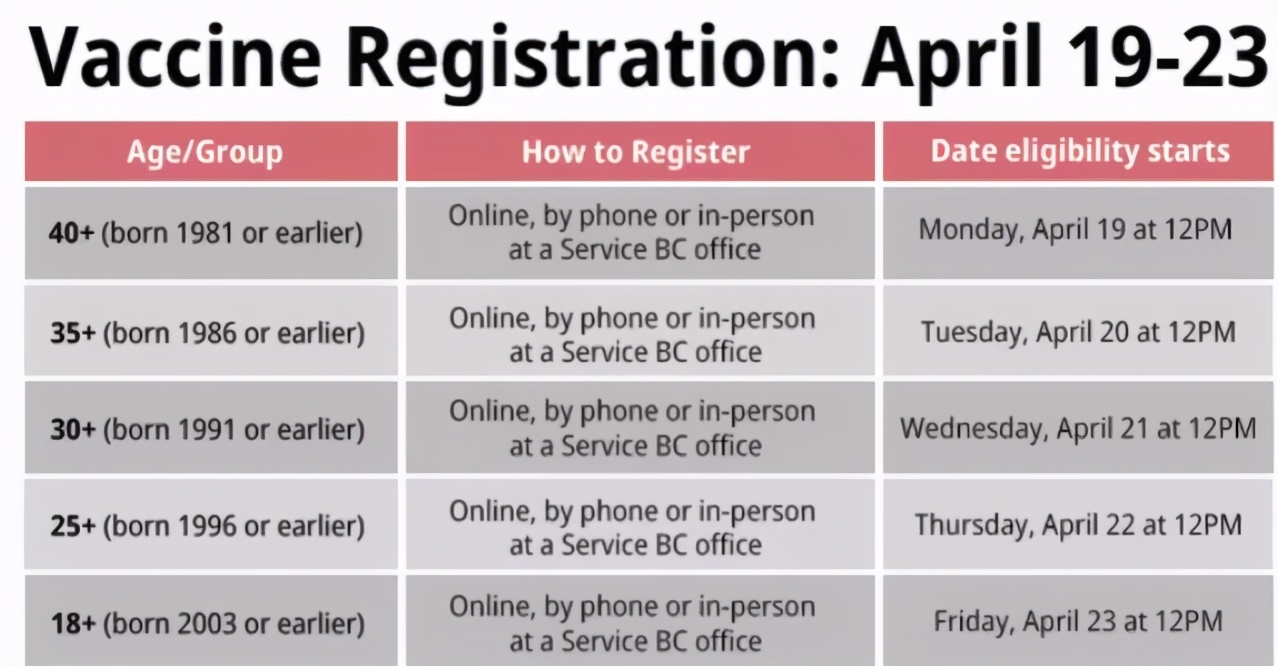 Vaccine Registration: April 19-23

| Age/Group | How to Register | Date eligibility starts |
|---|---|---|
| 40+ (born 1981 or earlier) | Online, by phone or in-person at a Service BC office | Monday, April 19 at 12PM |
| 35+ (born 1986 or earlier) | Online, by phone or in-person at a Service BC office | Tuesday, April 20 at 12PM |
| 30+ (born 1991 or earlier) | Online, by phone or in-person at a Service BC office | Wednesday, April 21 at 12PM |
| 25+ (born 1996 or earlier) | Online, by phone or in-person at a Service BC office | Thursday, April 22 at 12PM |
| 18+ (born 2003 or earlier) | Online, by phone or in-person at a Service BC office | Friday, April 23 at 12PM |